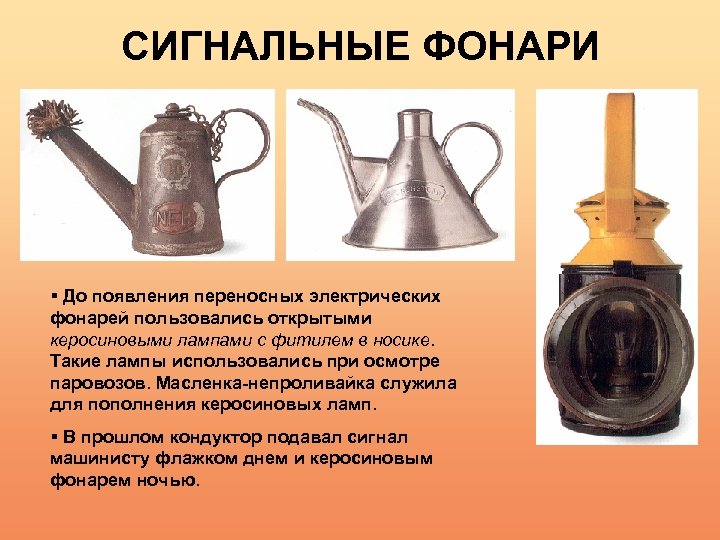 СИГНАЛЬНЫЕ ФОНАРИ

NER

▪ До появления переносных электрических фонарей пользовались открытыми керосиновыми лампами с фитилем в носике. Такие лампы использовались при осмотре паровозов. Масленка-непроливайка служила для пополнения керосиновых ламп.

▪ В прошлом кондуктор подавал сигнал машинисту флажком днем и керосиновым фонарем ночью.